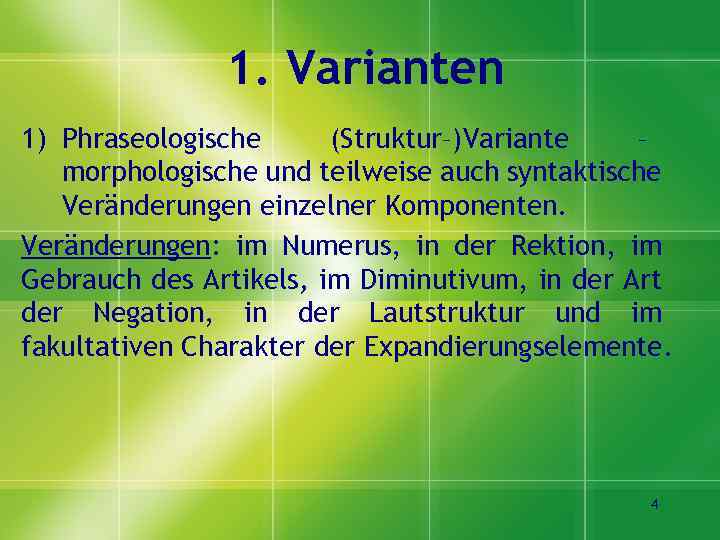 1. Varianten

1) Phraseologische (Struktur–)Variante – morphologische und teilweise auch syntaktische Veränderungen einzelner Komponenten.

Veränderungen: im Numerus, in der Rektion, im Gebrauch des Artikels, im Diminutivum, in der Art der Negation, in der Lautstruktur und im fakultativen Charakter der Expandierungselemente.

4